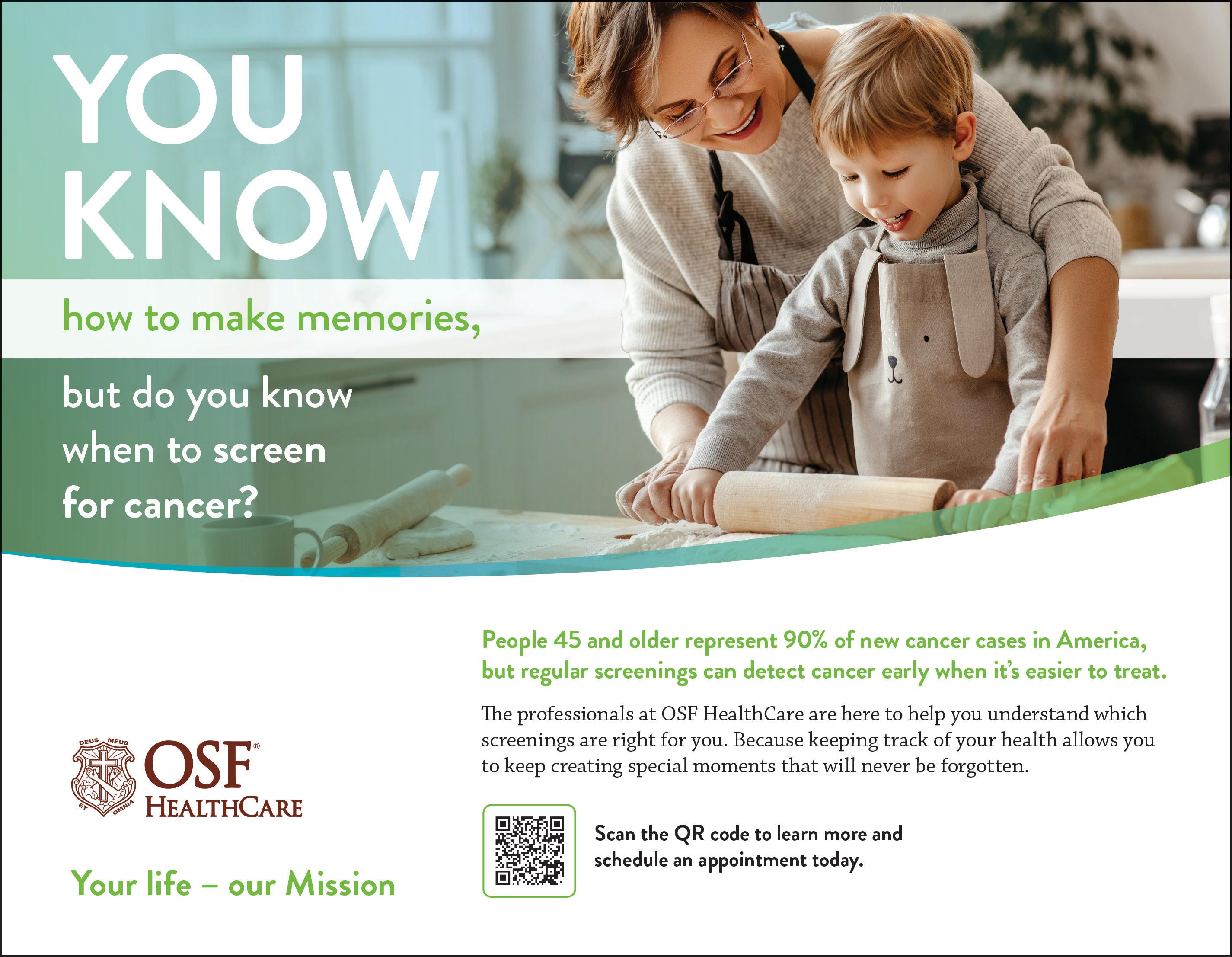 YOU KNOW

how to make memories,

but do you know when to screen for cancer?

DEUS MEUS ET OMNIA

OSF® HEALTHCARE

Your life – our Mission

People 45 and older represent 90% of new cancer cases in America, but regular screenings can detect cancer early when it's easier to treat.

The professionals at OSF HealthCare are here to help you understand which screenings are right for you. Because keeping track of your health allows you to keep creating special moments that will never be forgotten.

Scan the QR code to learn more and schedule an appointment today.